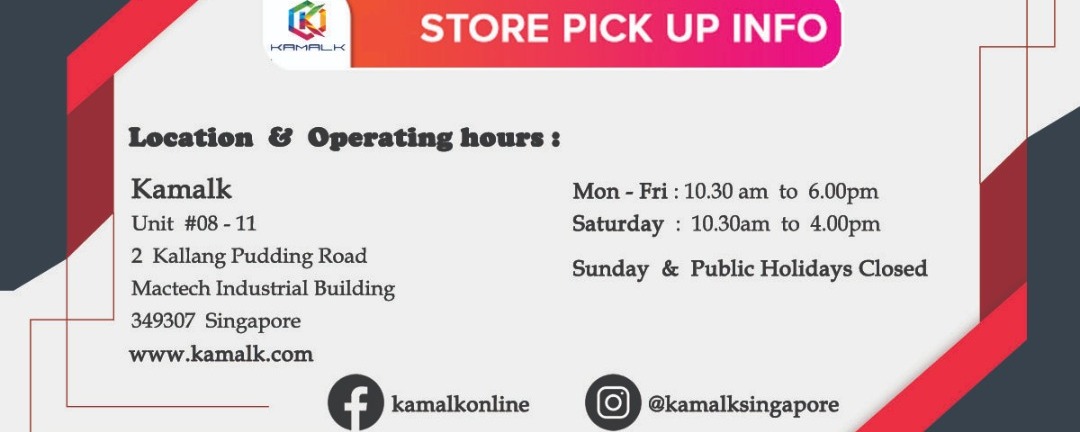 KAMALK

STORE PICK UP INFO

Location & Operating hours :

Kamalk
Unit #08 - 11
2 Kallang Pudding Road
Mactech Industrial Building
349307 Singapore
www.kamalk.com

Mon - Fri : 10.30 am to 6.00pm
Saturday : 10.30am to 4.00pm

Sunday & Public Holidays Closed

kamalkonline

@kamalksingapore